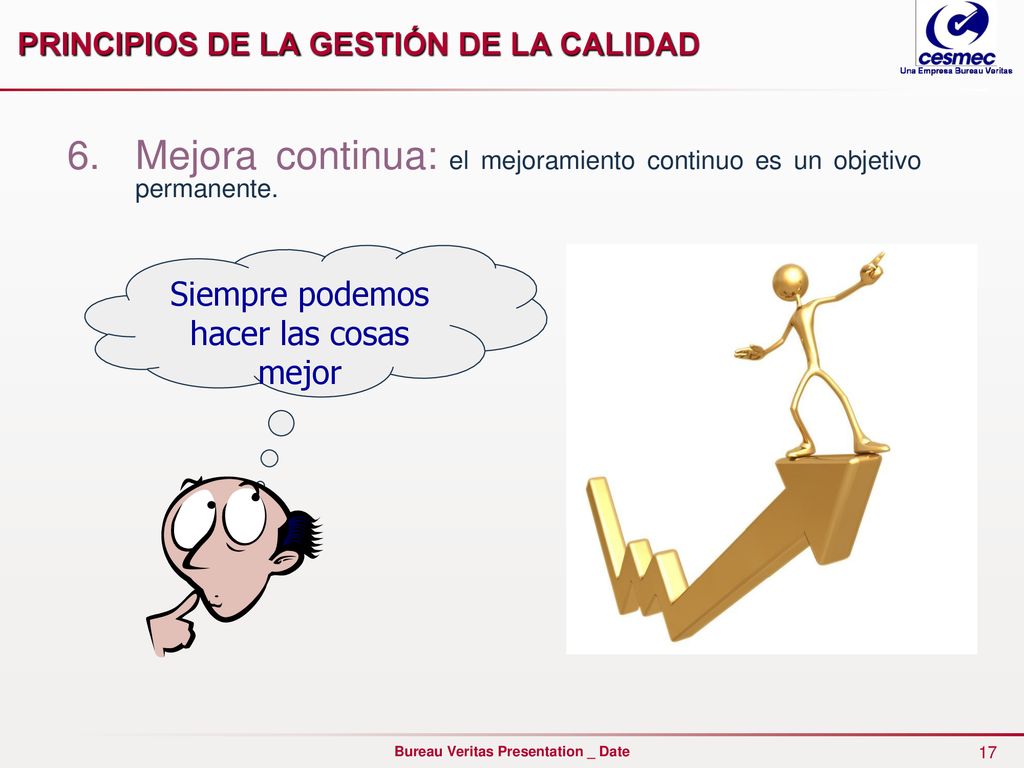 PRINCIPIOS DE LA GESTIÓN DE LA CALIDAD

cesmec
Una Empresa Bureau Veritas

6. Mejora continua: el mejoramiento continuo es un objetivo permanente.

Siempre podemos hacer las cosas mejor

Bureau Veritas Presentation _ Date

17